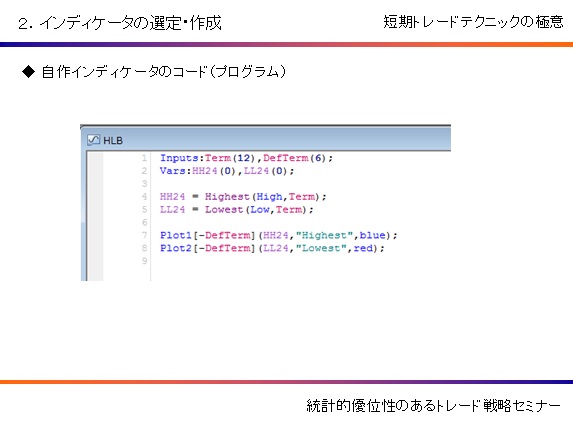 ２．インディケータの選定・作成

短期トレードテクニックの極意

◆ 自作インディケータのコード（プログラム）

HLB

1 Inputs:Term(12),DefTerm(6);
2 Vars:HH24(0),LL24(0);
3
4 HH24 = Highest(High,Term);
5 LL24 = Lowest(Low,Term);
6
7 Plot1[-DefTerm](HH24,"Highest",blue);
8 Plot2[-DefTerm](LL24,"Lowest",red);
9

統計的優位性のあるトレード戦略セミナー